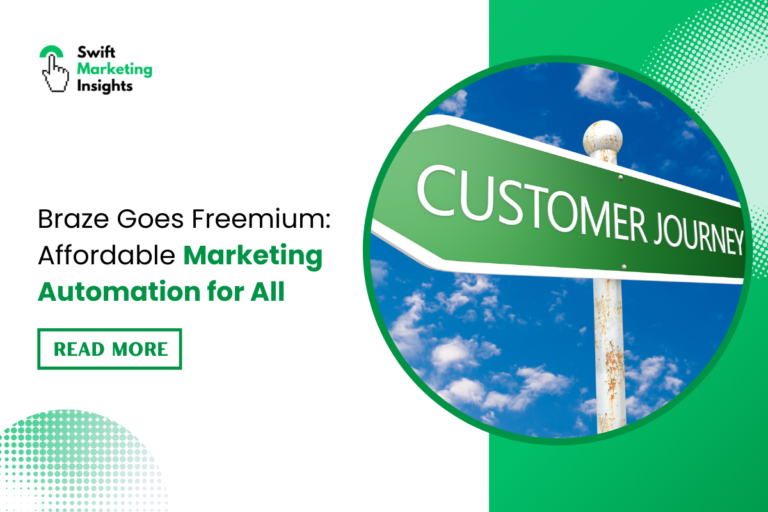 Swift Marketing Insights

Braze Goes Freemium: Affordable Marketing Automation for All

READ MORE

CUSTOMER JOURNEY